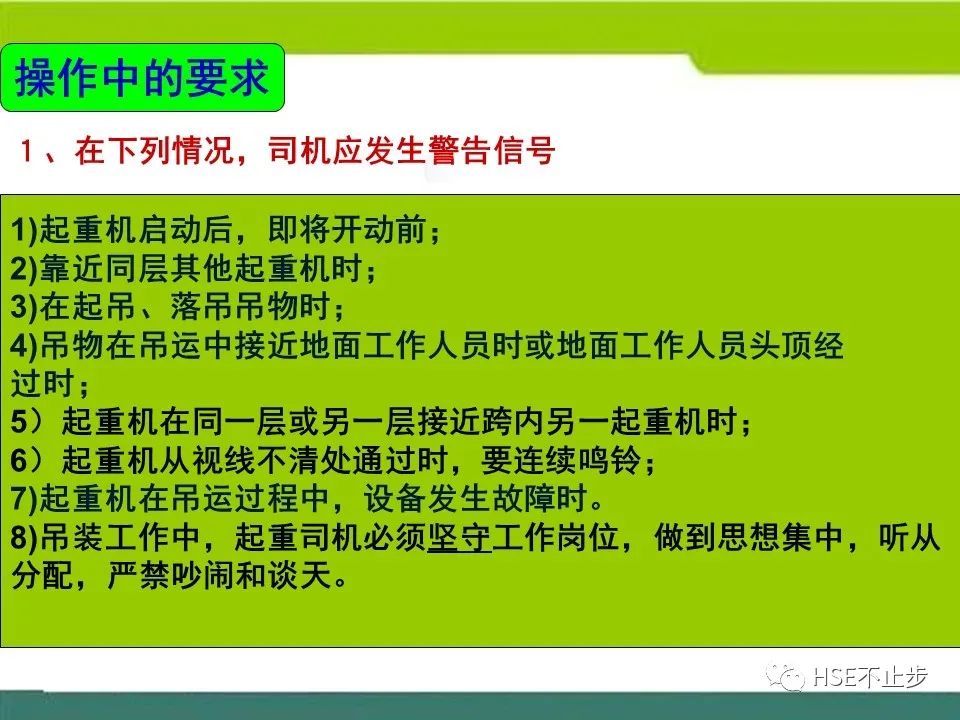 操作中的要求

1、在下列情况，司机应发生警告信号

1)起重机启动后，即将开动前；
2)靠近同层其他起重机时；
3)在起吊、落吊吊物时；
4)吊物在吊运中接近地面工作人员时或地面工作人员头顶经过时；
5）起重机在同一层或另一层接近跨内另一起重机时；
6）起重机从视线不清处通过时，要连续鸣铃；
7)起重机在吊运过程中，设备发生故障时。
8)吊装工作中，起重司机必须坚守工作岗位，做到思想集中，听从分配，严禁吵闹和谈天。

HSE不止步